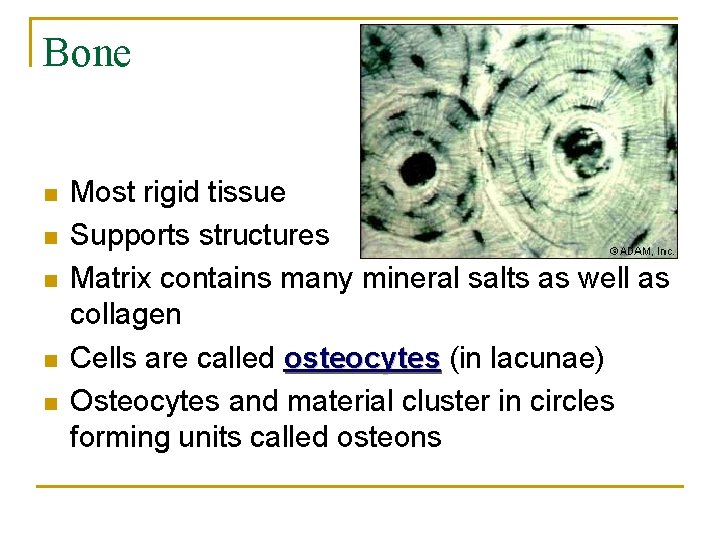 Bone

©ADAM, Inc.

- Most rigid tissue
- Supports structures
- Matrix contains many mineral salts as well as collagen
- Cells are called osteocytes (in lacunae)
- Osteocytes and material cluster in circles forming units called osteons